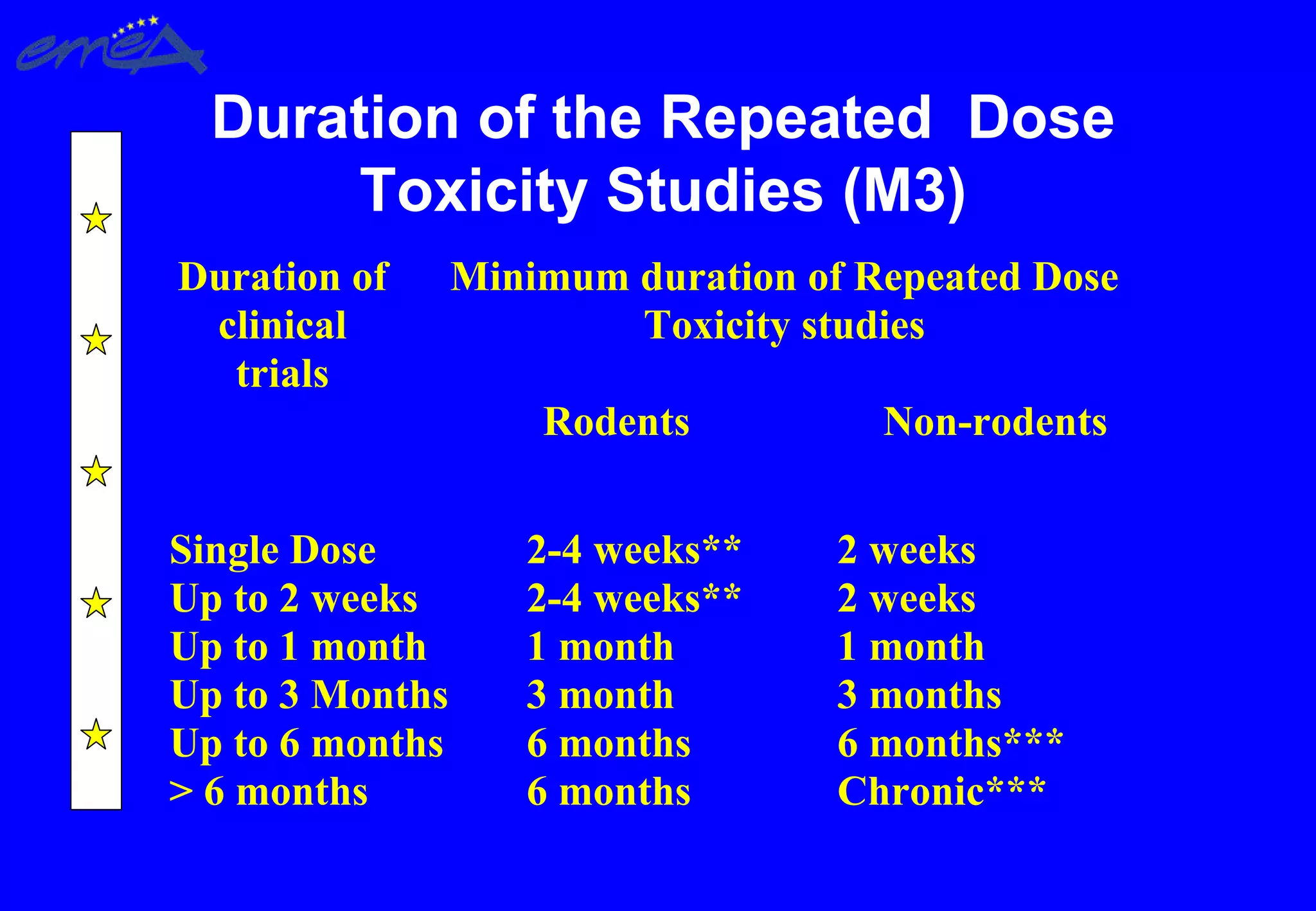 emea

Duration of the Repeated Dose Toxicity Studies (M3)

| Duration of clinical trials | Minimum duration of Repeated Dose Toxicity studies | |
|---|---|---|
| | Rodents | Non-rodents |
| Single Dose | 2-4 weeks** | 2 weeks |
| Up to 2 weeks | 2-4 weeks** | 2 weeks |
| Up to 1 month | 1 month | 1 month |
| Up to 3 Months | 3 month | 3 months |
| Up to 6 months | 6 months | 6 months*** |
| > 6 months | 6 months | Chronic*** |